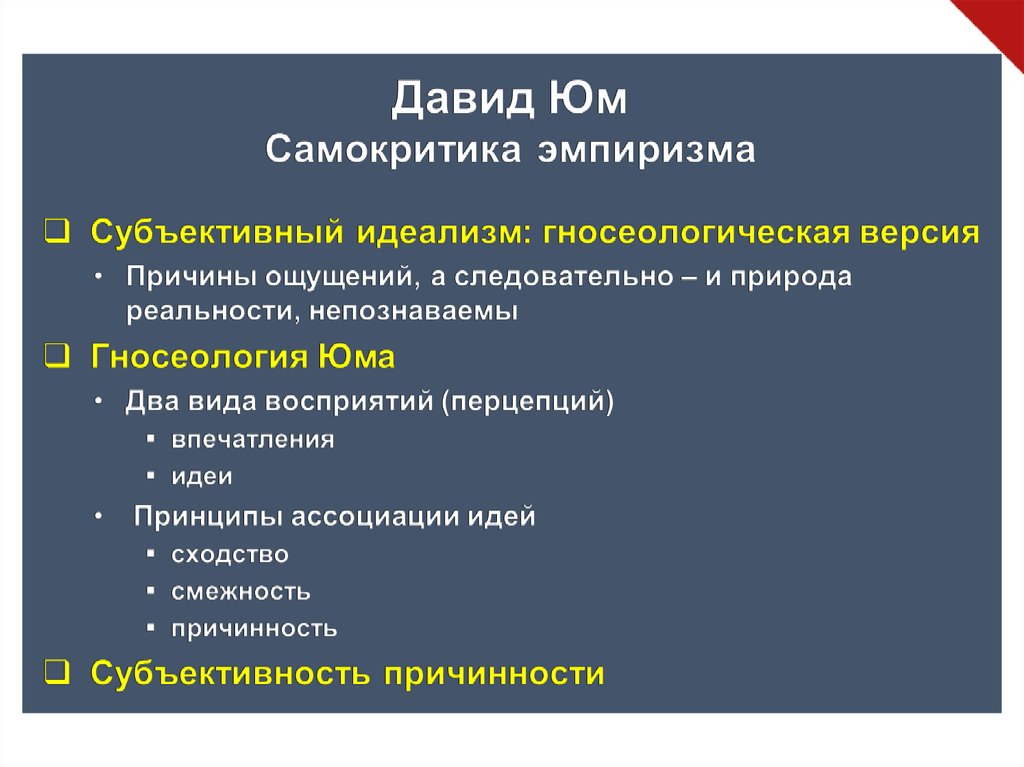 Давид Юм
Самокритика эмпиризма

❑ Субъективный идеализм: гносеологическая версия
• Причины ощущений, а следовательно – и природа реальности, непознаваемы

❑ Гносеология Юма
• Два вида восприятий (перцепций)
▪ впечатления
▪ идеи
• Принципы ассоциации идей
▪ сходство
▪ смежность
▪ причинность

❑ Субъективность причинности